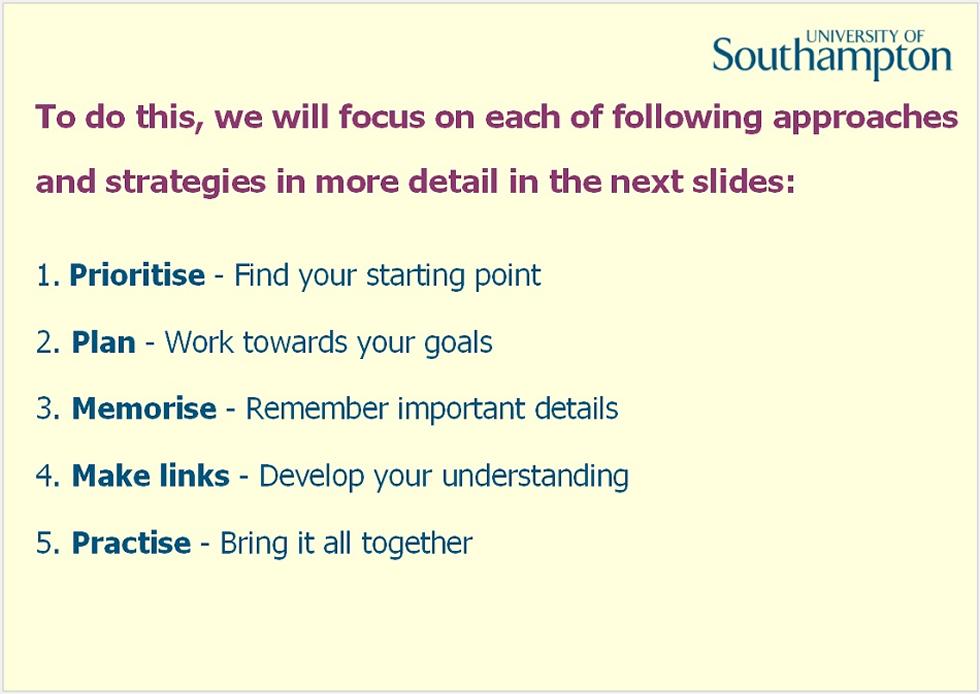 UNIVERSITY OF
Southampton

To do this, we will focus on each of following approaches and strategies in more detail in the next slides:

1. Prioritise - Find your starting point

2. Plan - Work towards your goals

3. Memorise - Remember important details

4. Make links - Develop your understanding

5. Practise - Bring it all together